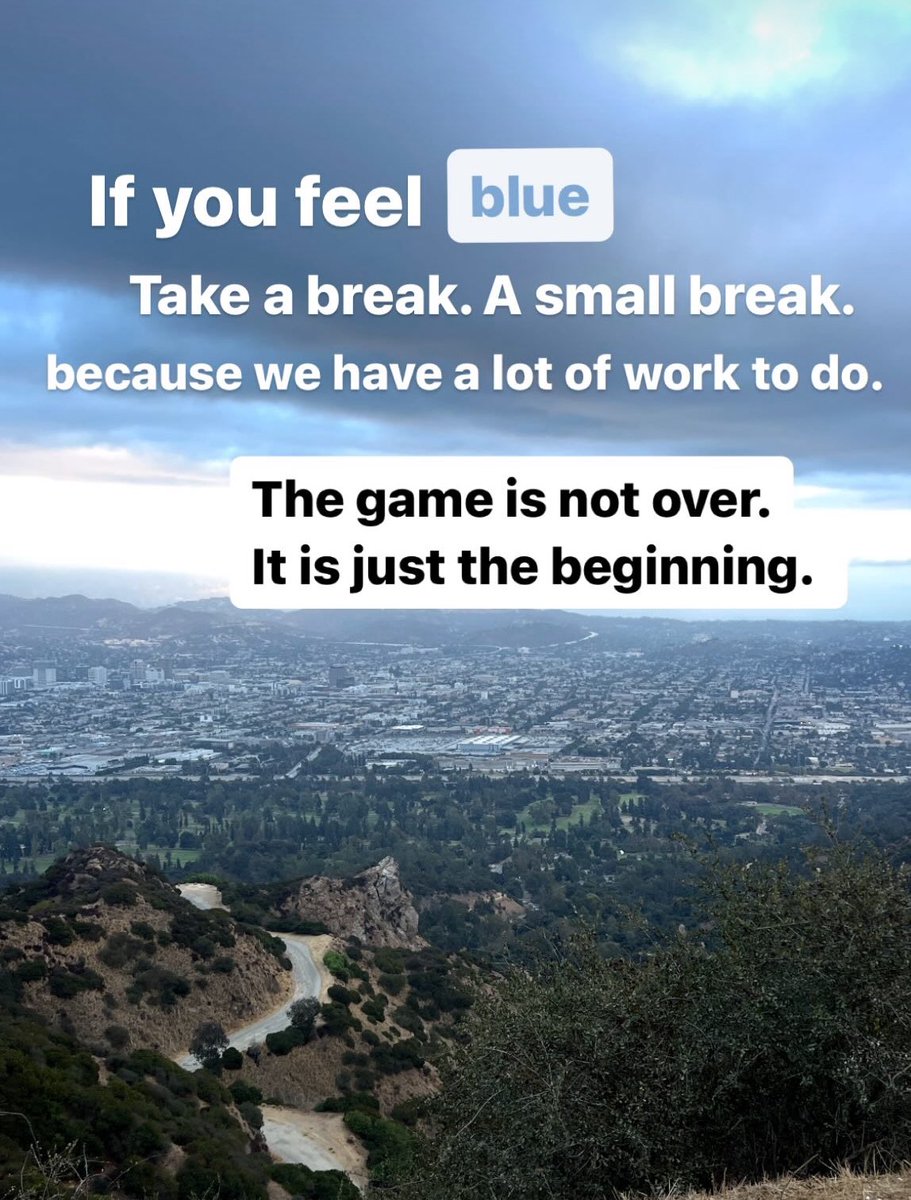 If you feel blue
Take a break. A small break.
because we have a lot of work to do.

The game is not over.
It is just the beginning.